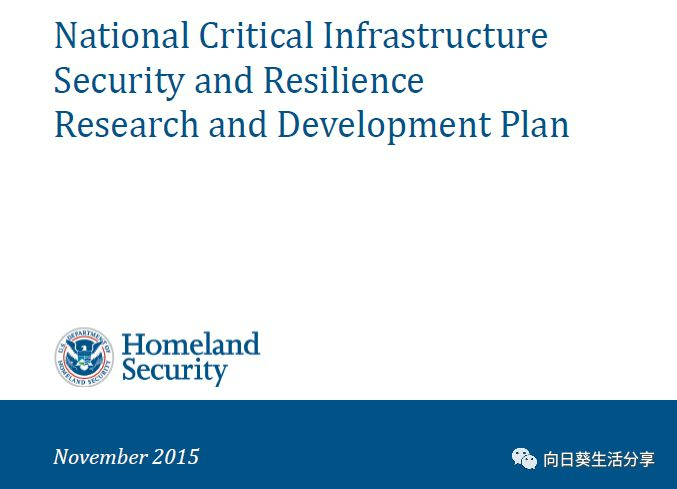 National Critical Infrastructure Security and Resilience Research and Development Plan

U.S. DEPARTMENT OF HOMELAND SECURITY

Homeland Security

November 2015

向日葵生活分享